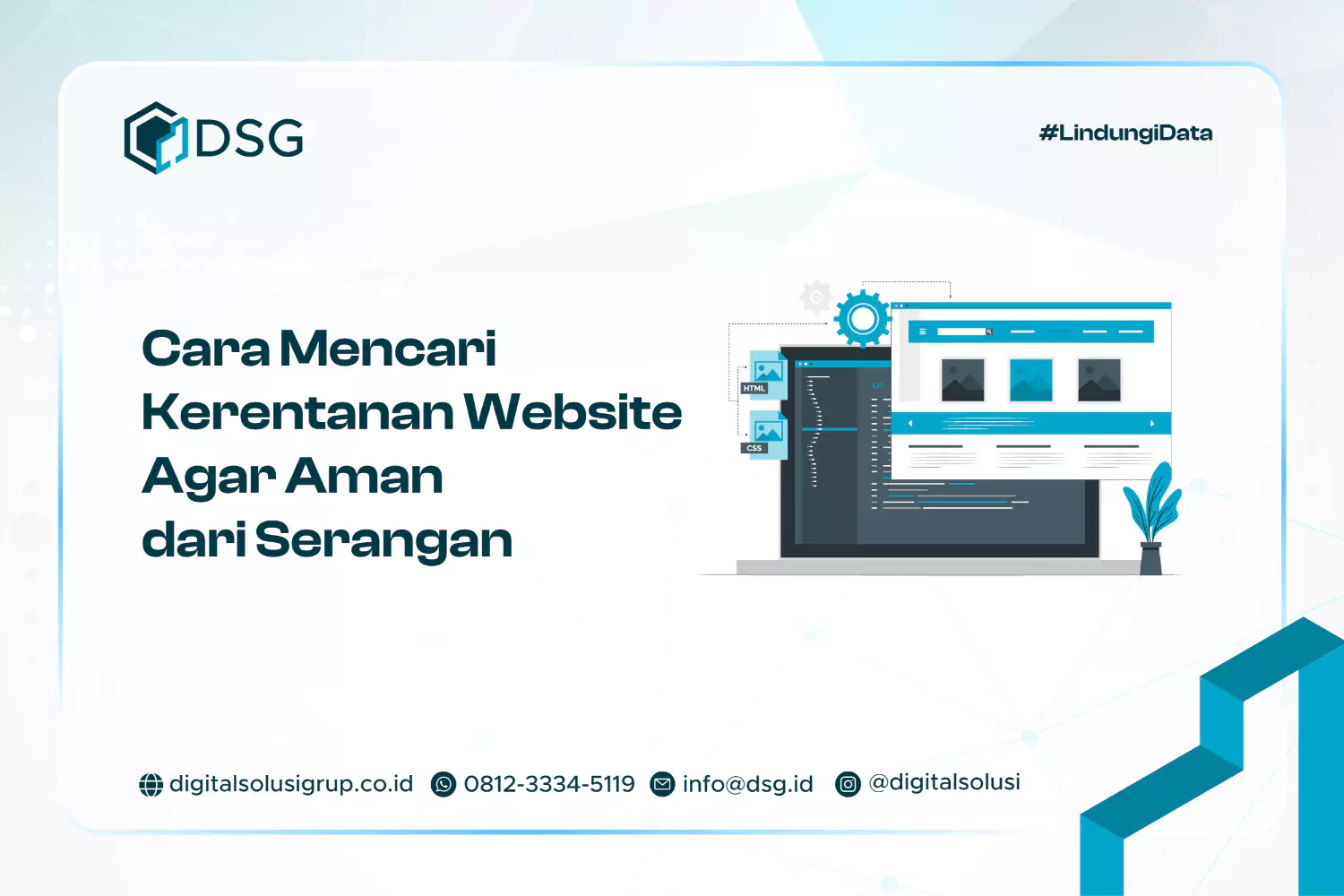 DSG

#LindungiData

Cara Mencari Kerentanan Website Agar Aman dari Serangan

HTML

CSS

digitalsolusigrup.co.id 0812-3334-5119 info@dsg.id @digitalsolusi